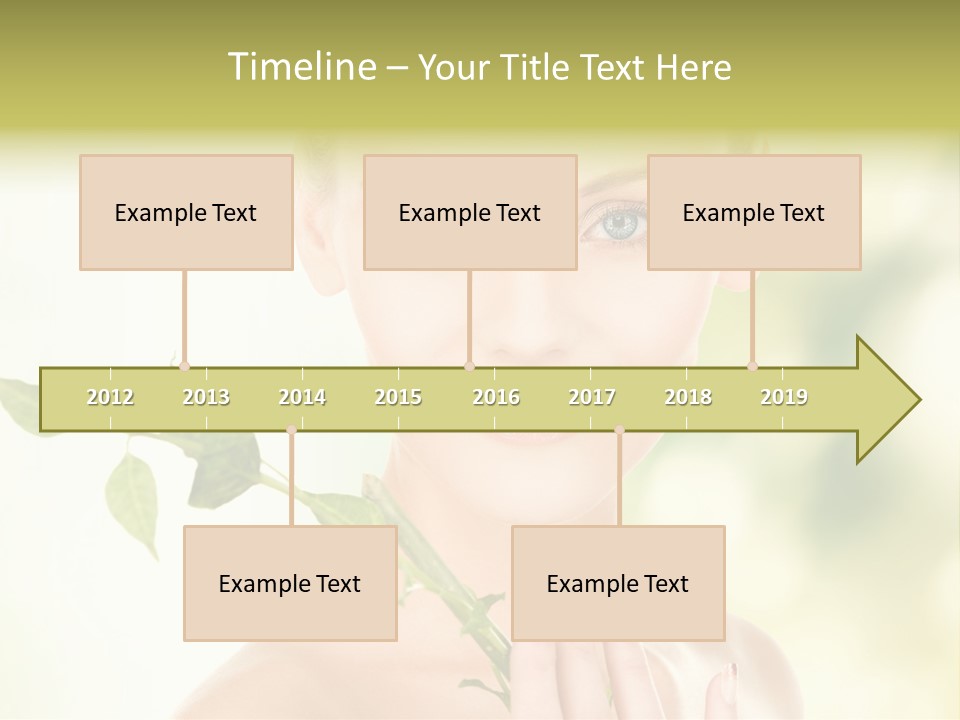 Timeline – Your Title Text Here

Example Text

Example Text

Example Text

2012 2013 2014 2015 2016 2017 2018 2019

Example Text

Example Text